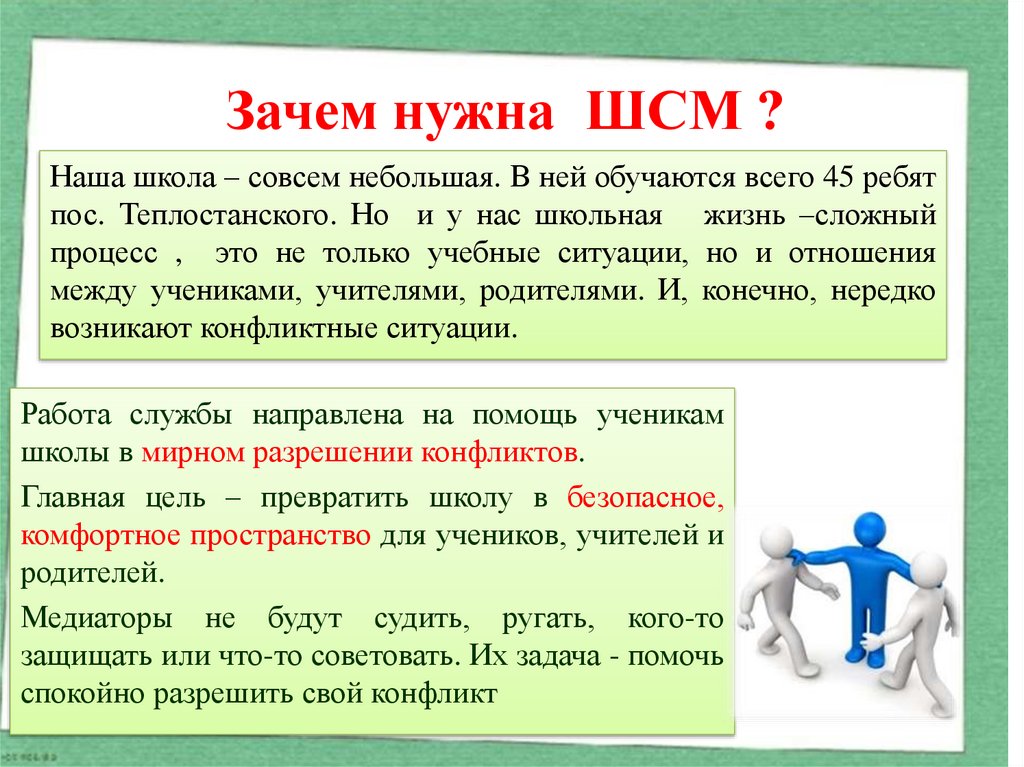 Зачем нужна ШСМ ?

Наша школа – совсем небольшая. В ней обучаются всего 45 ребят пос. Теплостанского. Но и у нас школьная жизнь –сложный процесс , это не только учебные ситуации, но и отношения между учениками, учителями, родителями. И, конечно, нередко возникают конфликтные ситуации.

Работа службы направлена на помощь ученикам школы в мирном разрешении конфликтов.

Главная цель – превратить школу в безопасное, комфортное пространство для учеников, учителей и родителей.

Медиаторы не будут судить, ругать, кого-то защищать или что-то советовать. Их задача - помочь спокойно разрешить свой конфликт